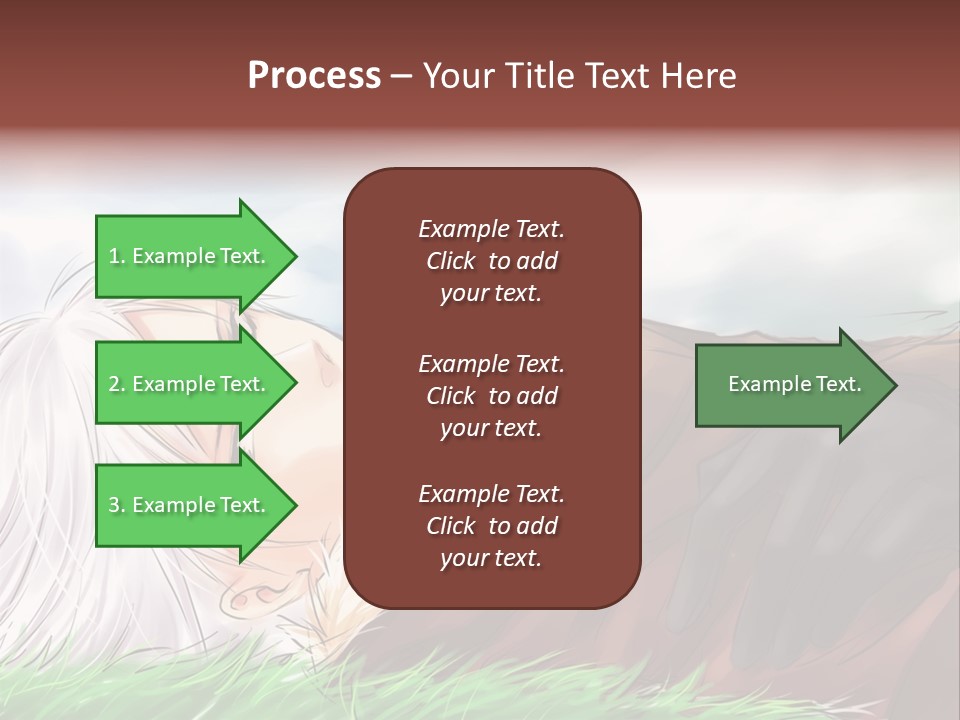 Process – Your Title Text Here

1. Example Text.

2. Example Text.

3. Example Text.

Example Text. Click to add your text.

Example Text. Click to add your text.

Example Text. Click to add your text.

Example Text.